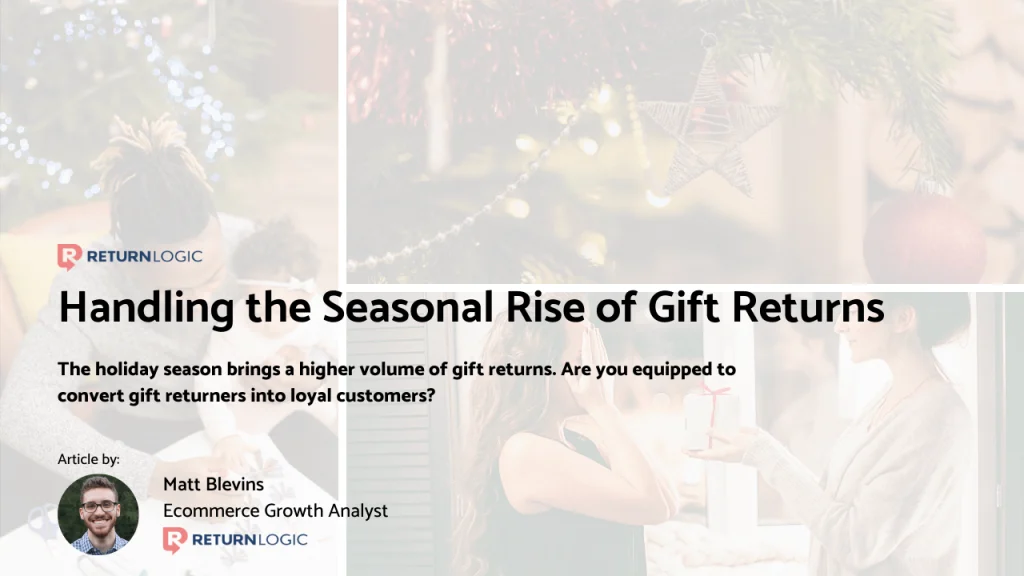 RETURNLOGIC

Handling the Seasonal Rise of Gift Returns

The holiday season brings a higher volume of gift returns. Are you equipped to convert gift returners into loyal customers?

Article by:

Matt Blevins
Ecommerce Growth Analyst
RETURNLOGIC